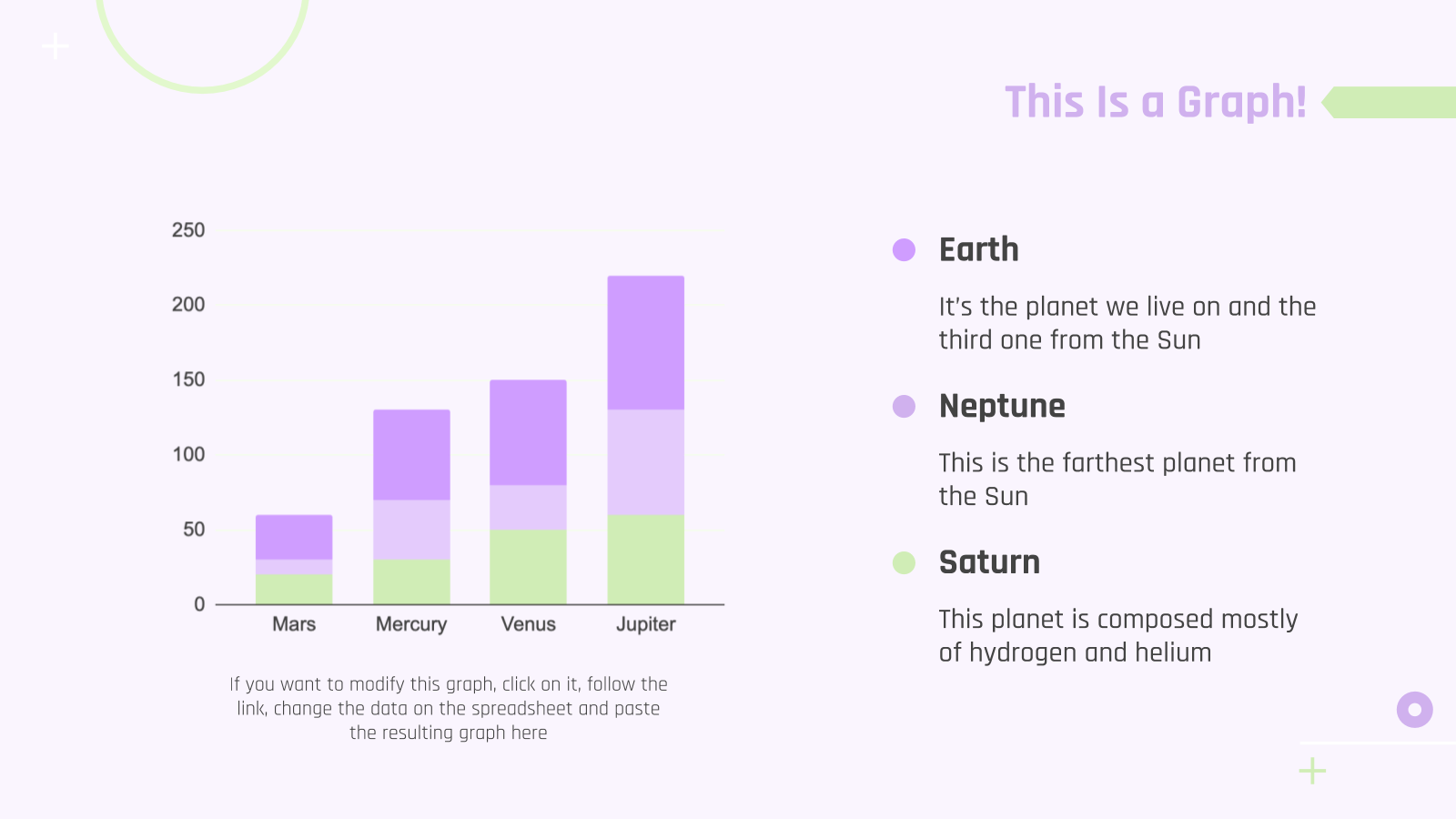 This Is a Graph!

250
200
150
100
50
0
Mars
Mercury
Venus
Jupiter

If you want to modify this graph, click on it, follow the link, change the data on the spreadsheet and paste the resulting graph here

Earth

It's the planet we live on and the third one from the Sun

Neptune

This is the farthest planet from the Sun

Saturn

This planet is composed mostly of hydrogen and helium